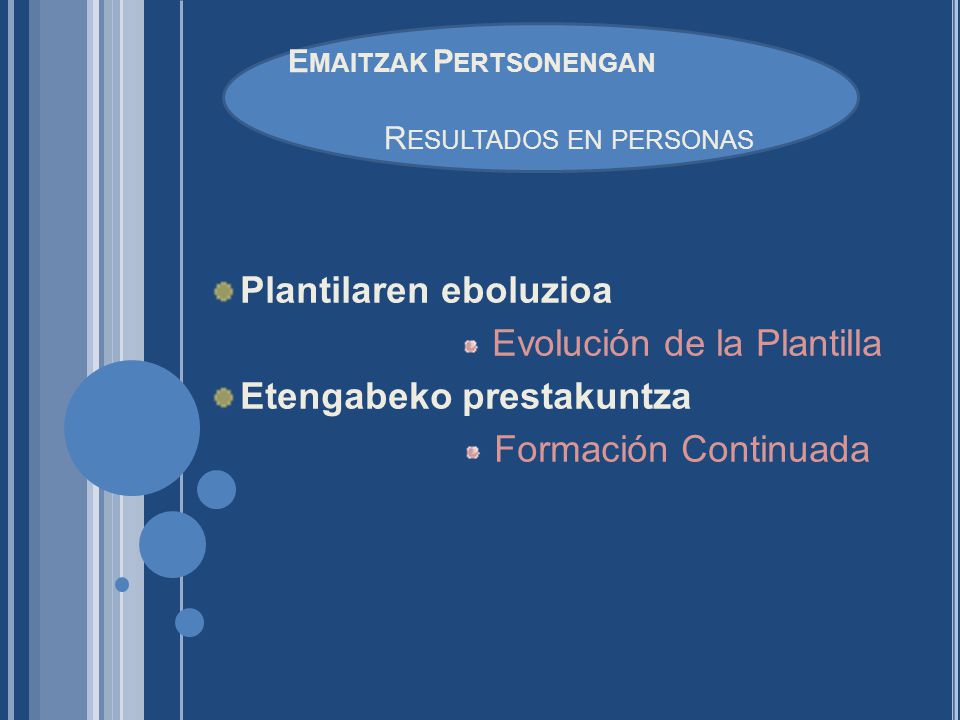 EMAITZAK PERTSONENGAN

RESULTADOS EN PERSONAS

Plantilaren eboluzioa

Evolución de la Plantilla

Etengabeko prestakuntza

Formación Continuada